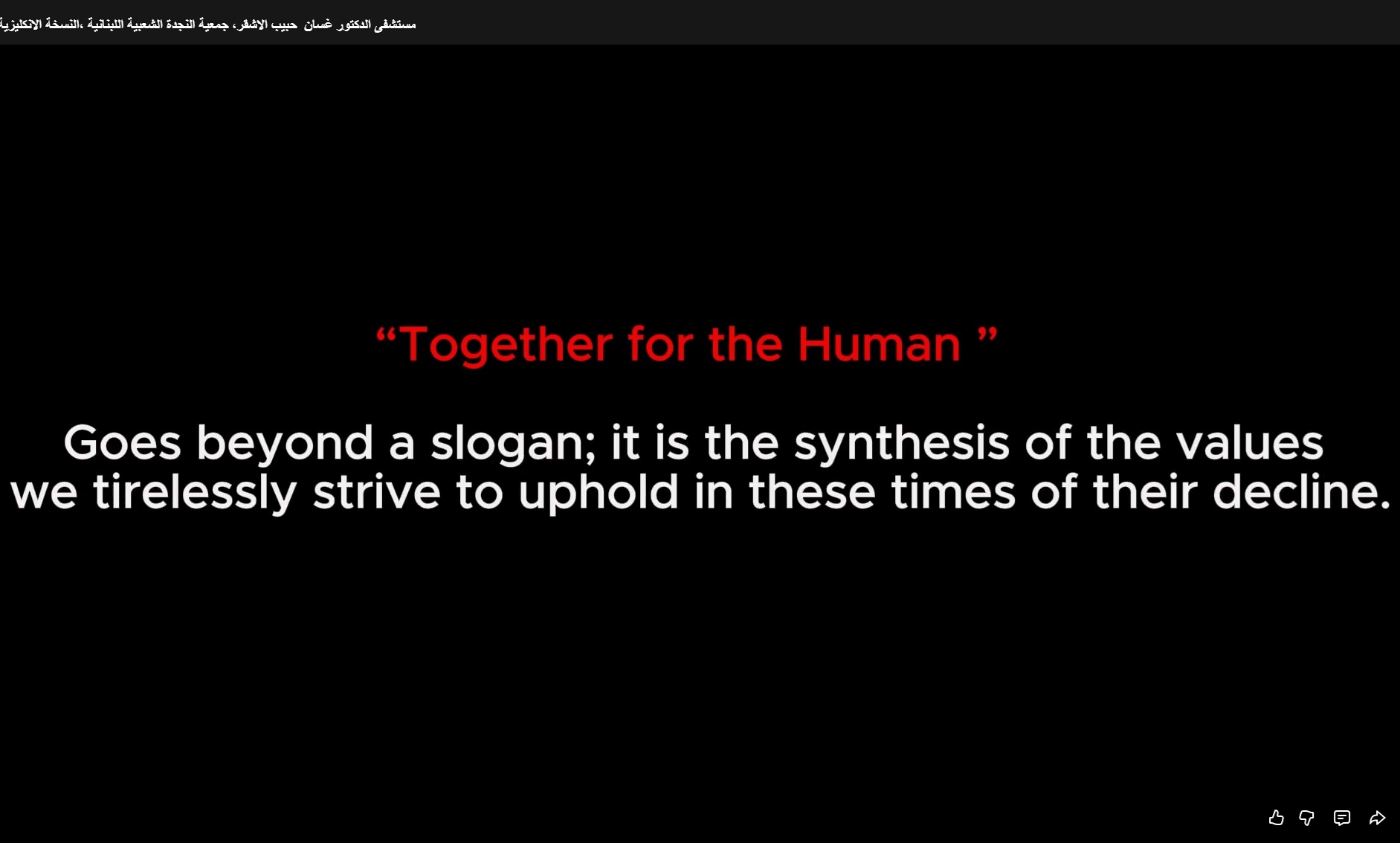 مستشفى الدكتور غسان حبيب الاشقر، جمعية النجدة الشعبية اللبنانية ،النسخة الانكليزية

“Together for the Human ”

Goes beyond a slogan; it is the synthesis of the values we tirelessly strive to uphold in these times of their decline.